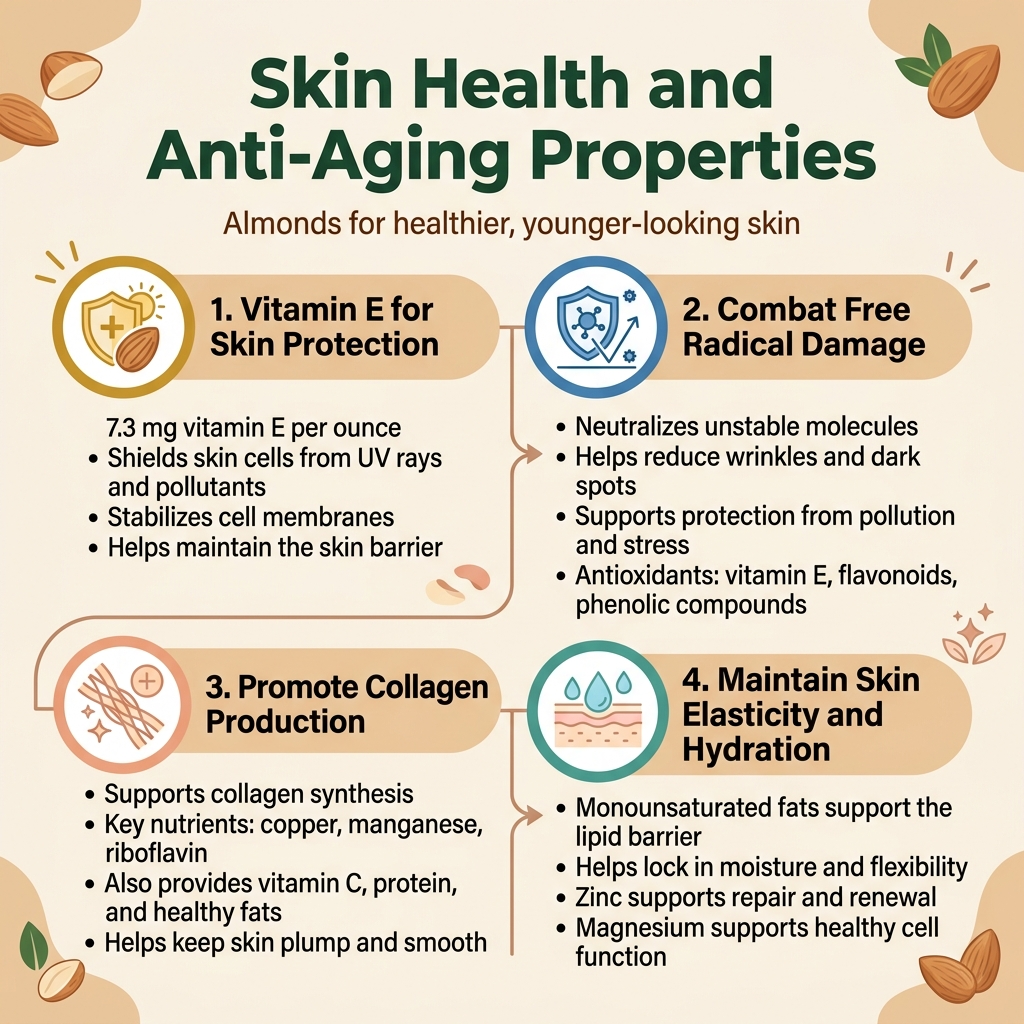 Skin Health and Anti-Aging Properties

Almonds for healthier, younger-looking skin

1. Vitamin E for Skin Protection

7.3 mg vitamin E per ounce
• Shields skin cells from UV rays and pollutants
• Stabilizes cell membranes
• Helps maintain the skin barrier

2. Combat Free Radical Damage

• Neutralizes unstable molecules
• Helps reduce wrinkles and dark spots
• Supports protection from pollution and stress
• Antioxidants: vitamin E, flavonoids, phenolic compounds

3. Promote Collagen Production

• Supports collagen synthesis
• Key nutrients: copper, manganese, riboflavin
• Also provides vitamin C, protein, and healthy fats
• Helps keep skin plump and smooth

4. Maintain Skin Elasticity and Hydration

• Monounsaturated fats support the lipid barrier
• Helps lock in moisture and flexibility
• Zinc supports repair and renewal
• Magnesium supports healthy cell function